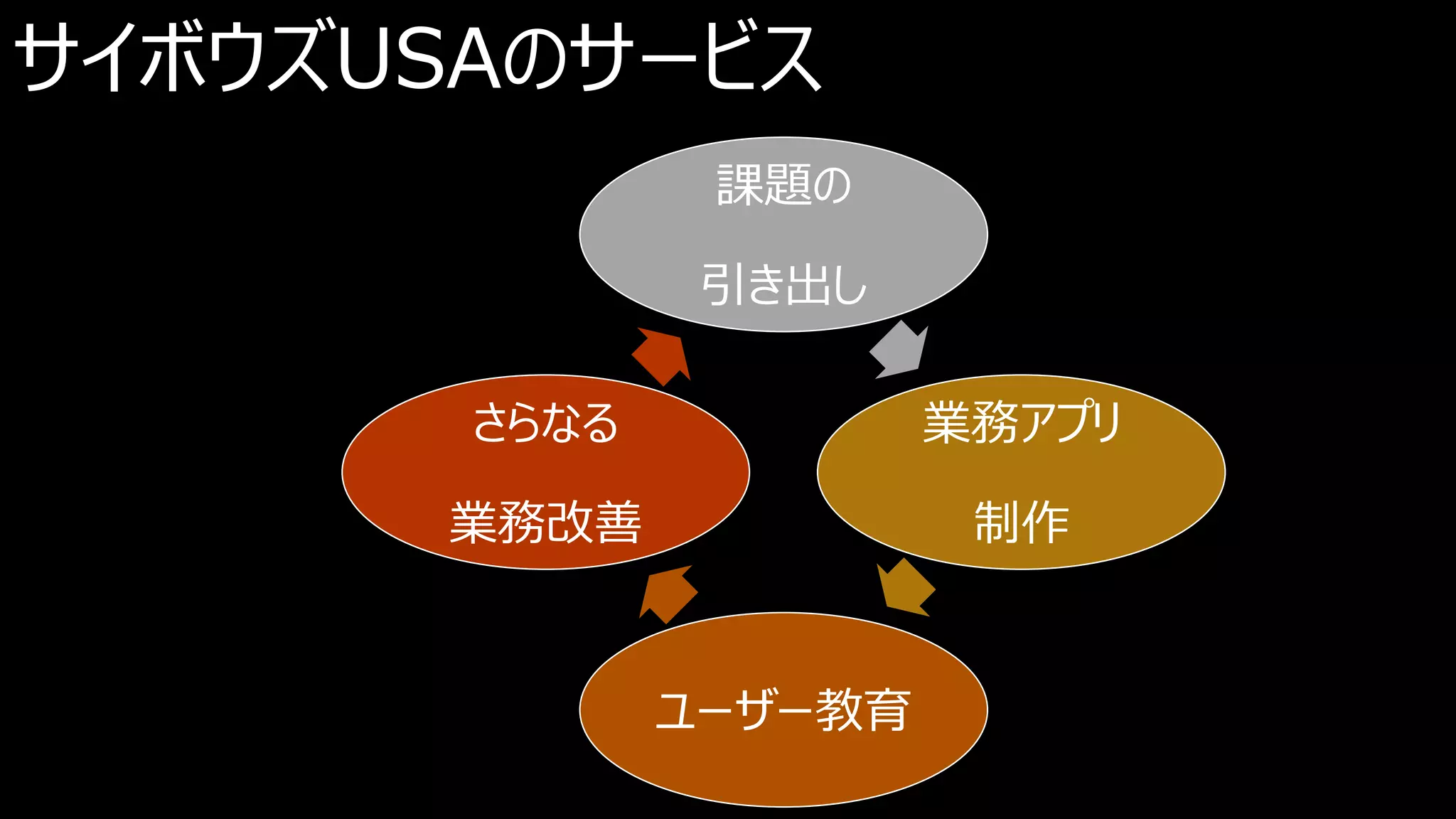 サイボウズUSAのサービス

課題の

引き出し

業務アプリ

制作

ユーザー教育

さらなる

業務改善